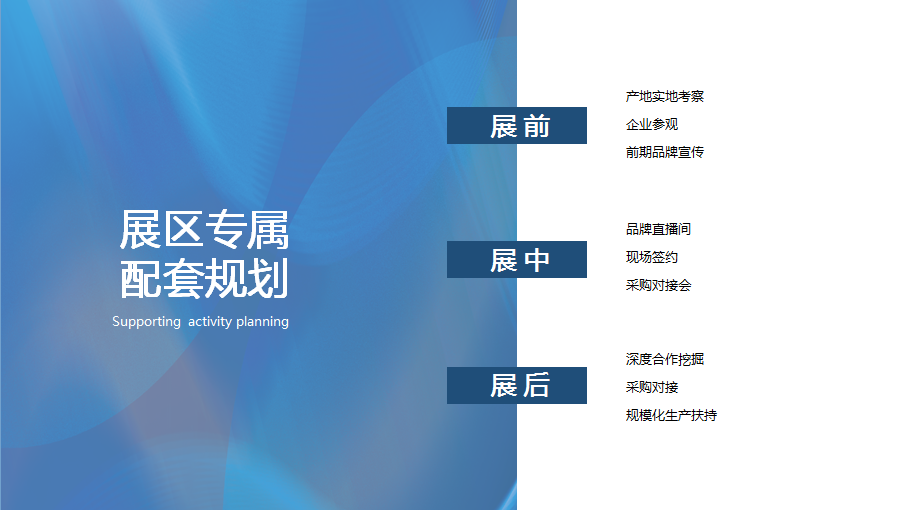 展区专属
配套规划

Supporting activity planning

展前

产地实地考察

企业参观

前期品牌宣传

展中

品牌直播间

现场签约

采购对接会

展后

深度合作挖掘

采购对接

规模化生产扶持